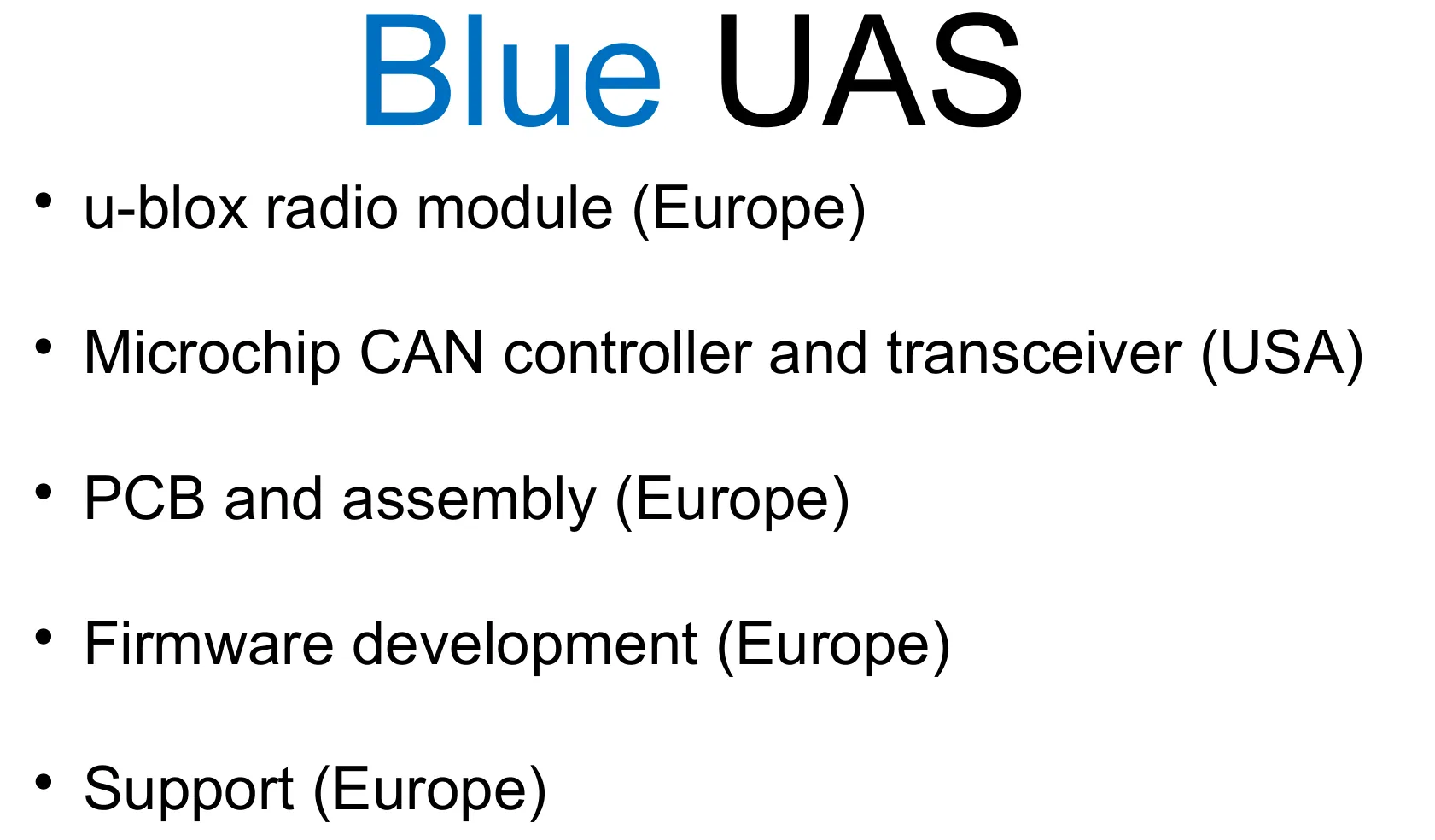 Blue UAS

• u-blox radio module (Europe)

• Microchip CAN controller and transceiver (USA)

• PCB and assembly (Europe)

• Firmware development (Europe)

• Support (Europe)